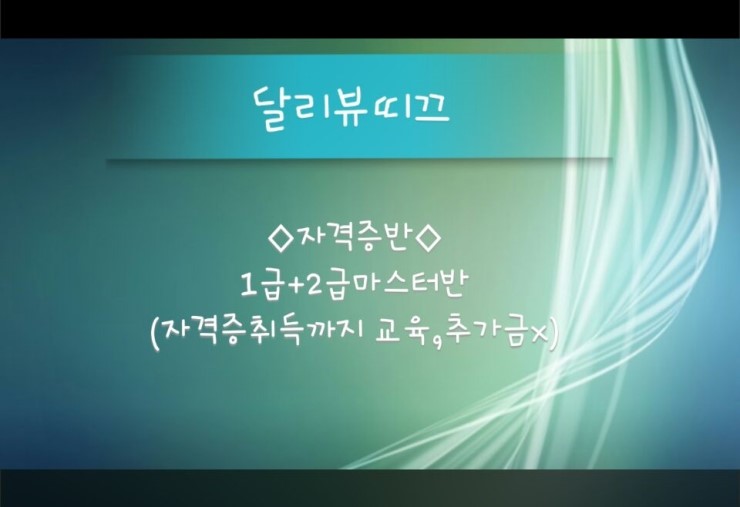 달리뷰띠끄

◇자격증반◇
1급+2급마스터반
(자격증취득까지 교육,추가금x)